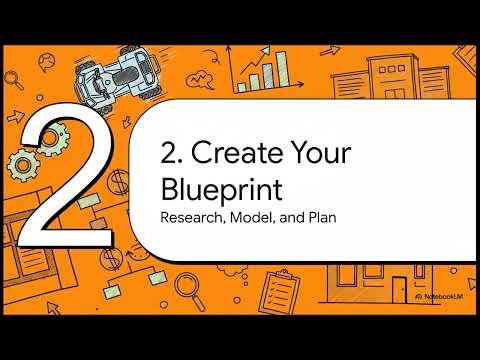 2

2. Create Your Blueprint

Research, Model, and Plan

NotebookLM